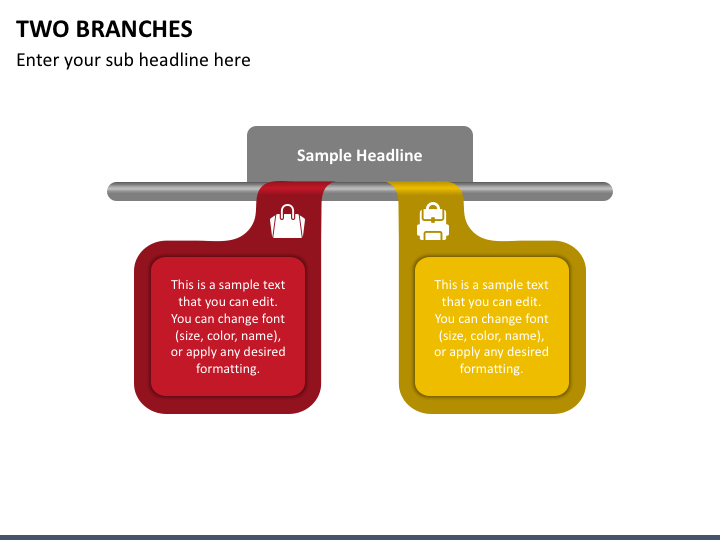 TWO BRANCHES
Enter your sub headline here

Sample Headline

This is a sample text that you can edit. You can change font (size, color, name), or apply any desired formatting.

This is a sample text that you can edit. You can change font (size, color, name), or apply any desired formatting.